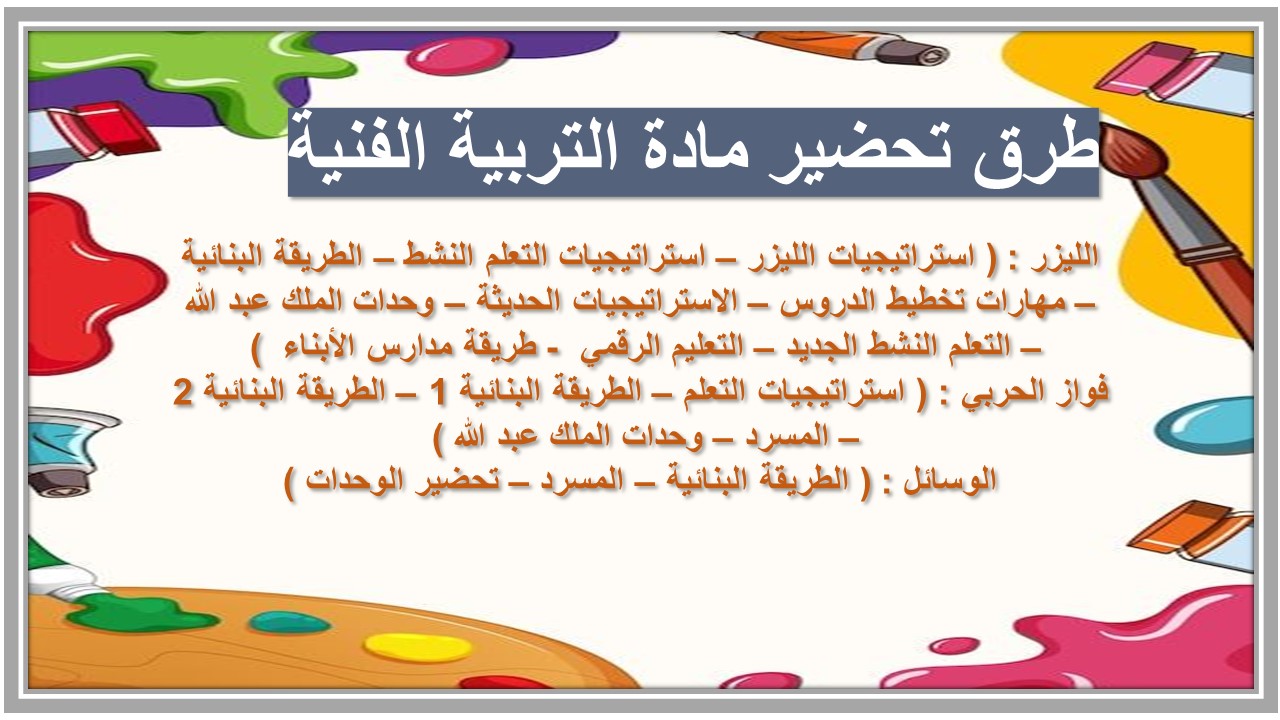 طرق تحضير مادة التربية الفنية

الليزر : ( استراتيجيات الليزر – استراتيجيات التعلم النشط – الطريقة البنائية – مهارات تخطيط الدروس – الاستراتيجيات الحديثة – وحدات الملك عبد الله – التعلم النشط الجديد – التعليم الرقمي - طريقة مدارس الأبناء )
فواز الحربي : ( استراتيجيات التعلم – الطريقة البنائية 1 – الطريقة البنائية 2 – المسرد – وحدات الملك عبد الله )
الوسائل : ( الطريقة البنائية – المسرد – تحضير الوحدات )